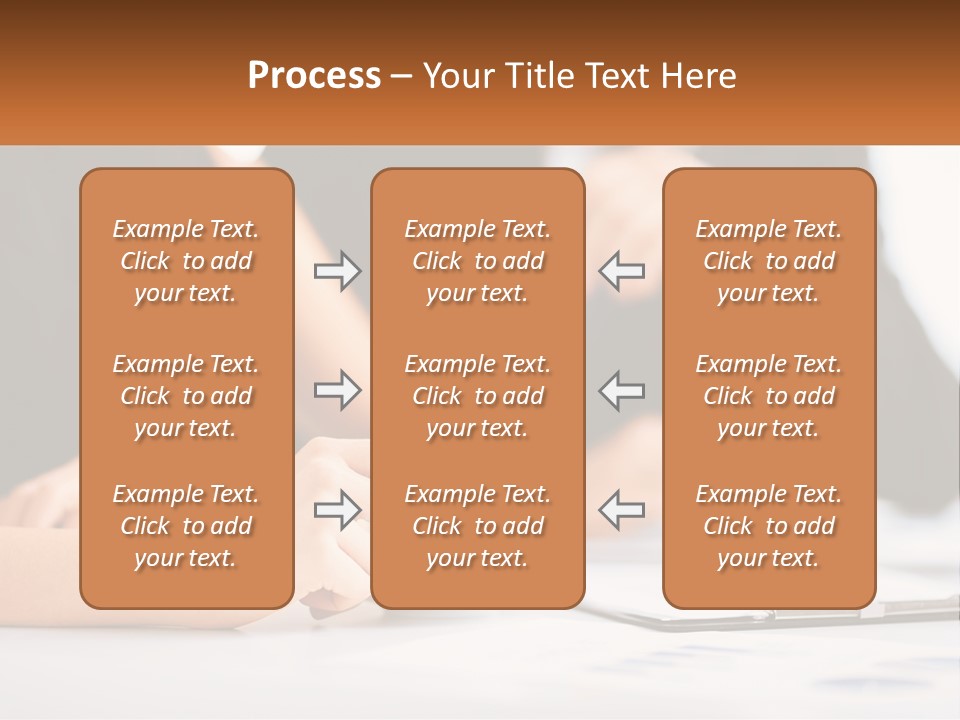 Process – Your Title Text Here

Example Text. Click to add your text.

Example Text. Click to add your text.

Example Text. Click to add your text.

Example Text. Click to add your text.

Example Text. Click to add your text.

Example Text. Click to add your text.

Example Text. Click to add your text.

Example Text. Click to add your text.

Example Text. Click to add your text.